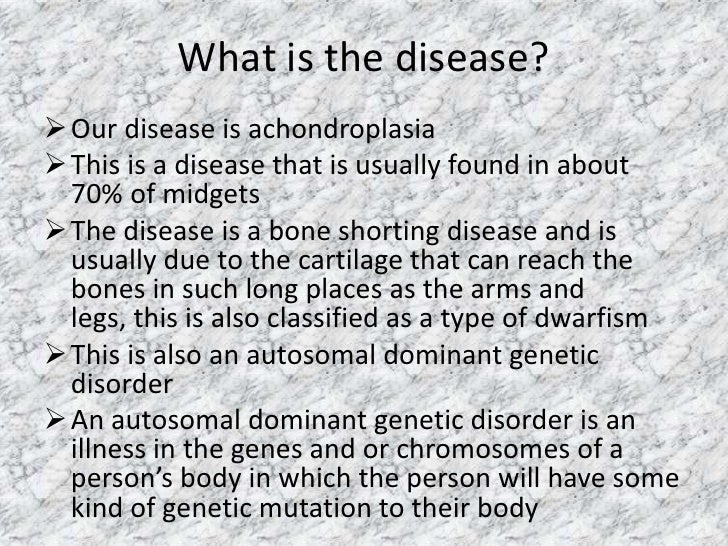 What is the disease?

➢ Our disease is achondroplasia
➢ This is a disease that is usually found in about 70% of midgets
➢ The disease is a bone shorting disease and is usually due to the cartilage that can reach the bones in such long places as the arms and legs, this is also classified as a type of dwarfism
➢ This is also an autosomal dominant genetic disorder
➢ An autosomal dominant genetic disorder is an illness in the genes and or chromosomes of a person's body in which the person will have some kind of genetic mutation to their body